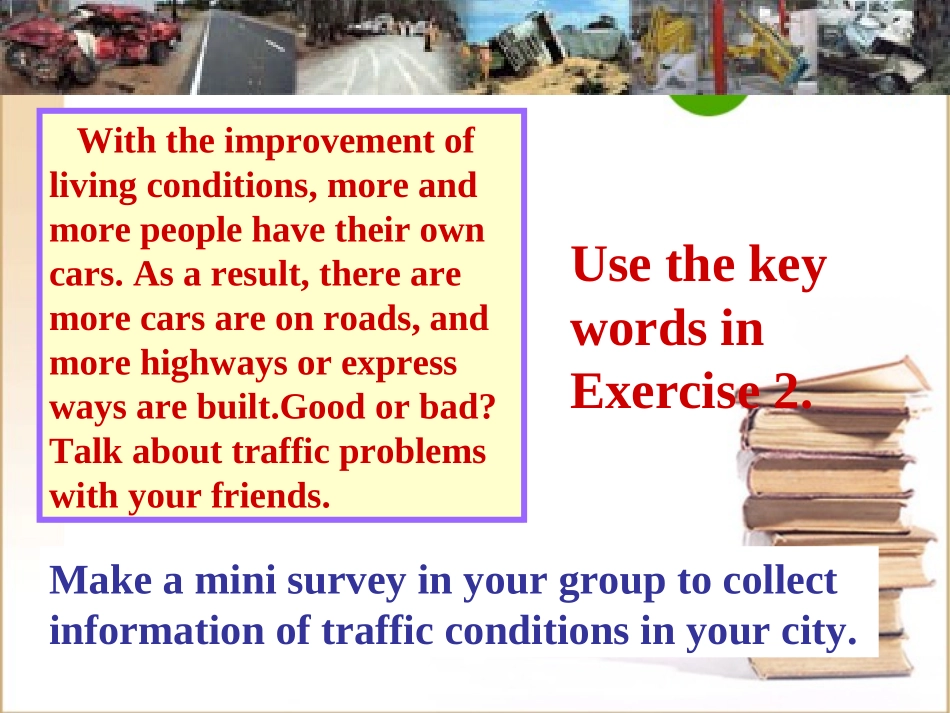 With the improvement of living conditions, more and more people have their own cars. As a result, there are more cars are on roads, and more highways or express ways are built.Good or bad? Talk about traffic problems with your friends.

Use the key words in Exercise 2.

Make a mini survey in your group to collect information of traffic conditions in your city.